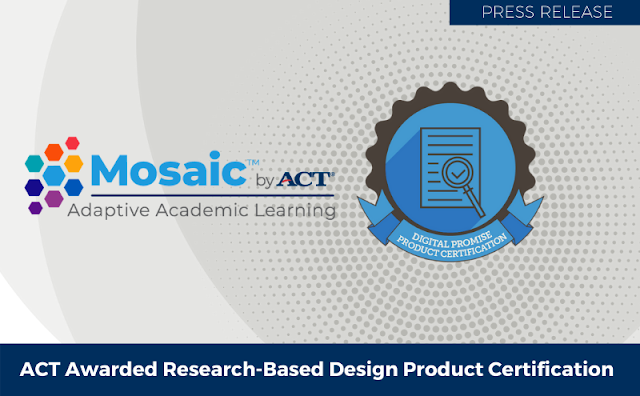 PRESS RELEASE

Mosaic™ by ACT®
Adaptive Academic Learning

DIGITAL PROMISE PRODUCT CERTIFICATION

ACT Awarded Research-Based Design Product Certification